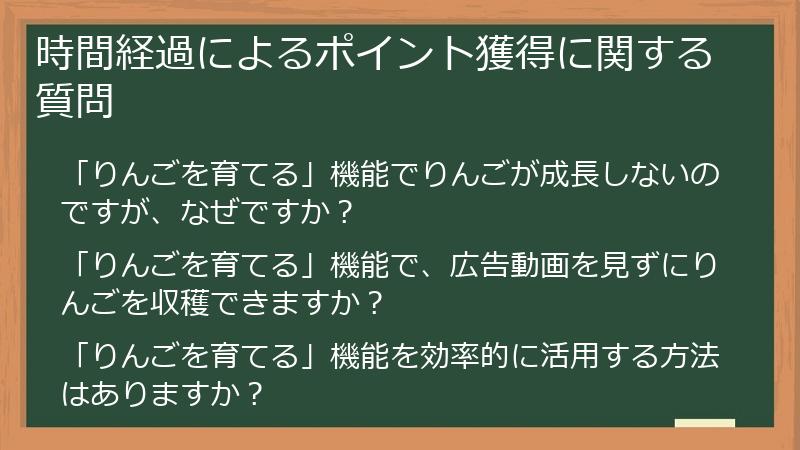 時間経過によるポイント獲得に関する質問

「りんごを育てる」機能でりんごが成長しないのですが、なぜですか？

「りんごを育てる」機能で、広告動画を見ずにりんごを収穫できますか？

「りんごを育てる」機能を効率的に活用する方法はありますか？